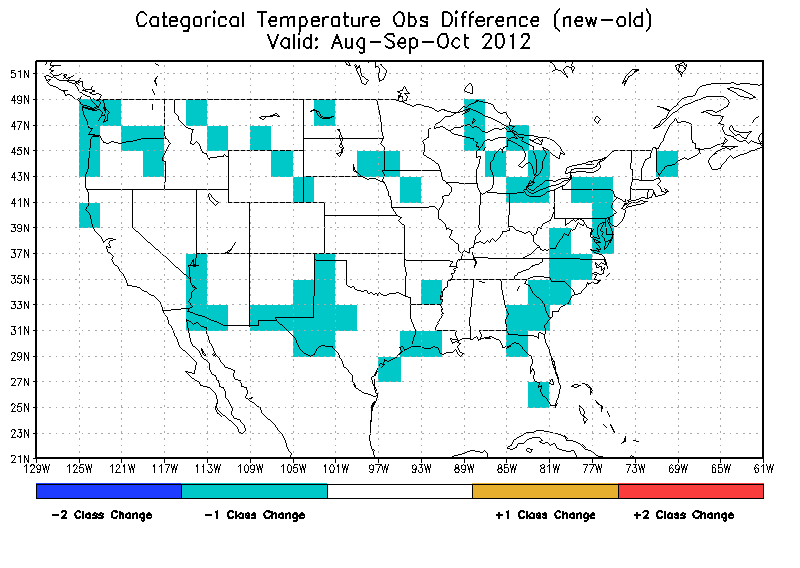 Categorical Temperature Obs Difference (new-old)
Valid: Aug-Sep-Oct 2012

51N
49N
47N
45N
43N
41N
39N
37N
35N
33N
31N
29N
27N
25N
23N
21N

129W 125W 121W 117W 113W 109W 105W 101W 97W 93W 89W 85W 81W 77W 73W 69W 65W 61W

-2 Class Change
-1 Class Change
+1 Class Change
+2 Class Change